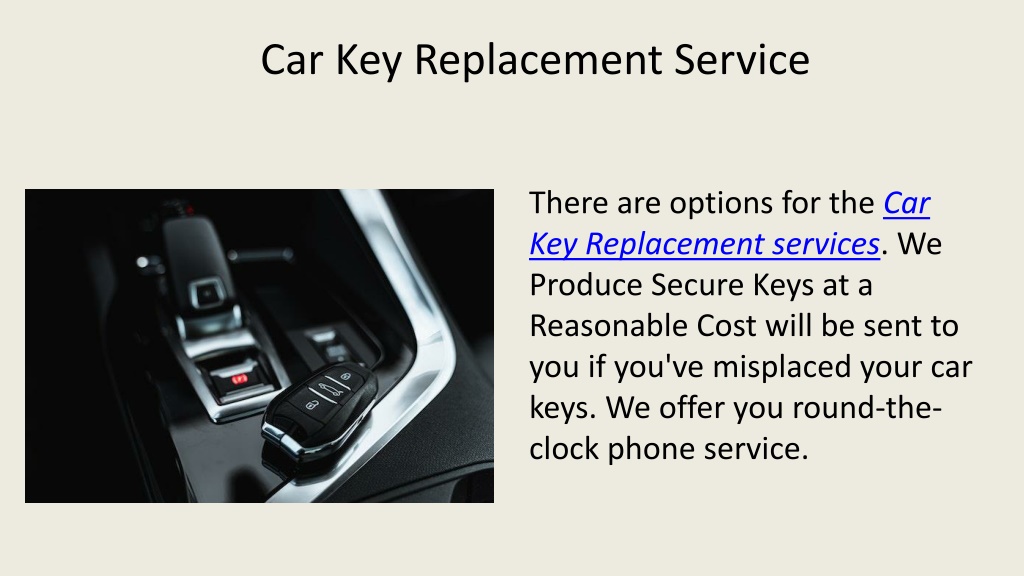 Car Key Replacement Service

There are options for the Car Key Replacement services. We Produce Secure Keys at a Reasonable Cost will be sent to you if you've misplaced your car keys. We offer you round-the-clock phone service.